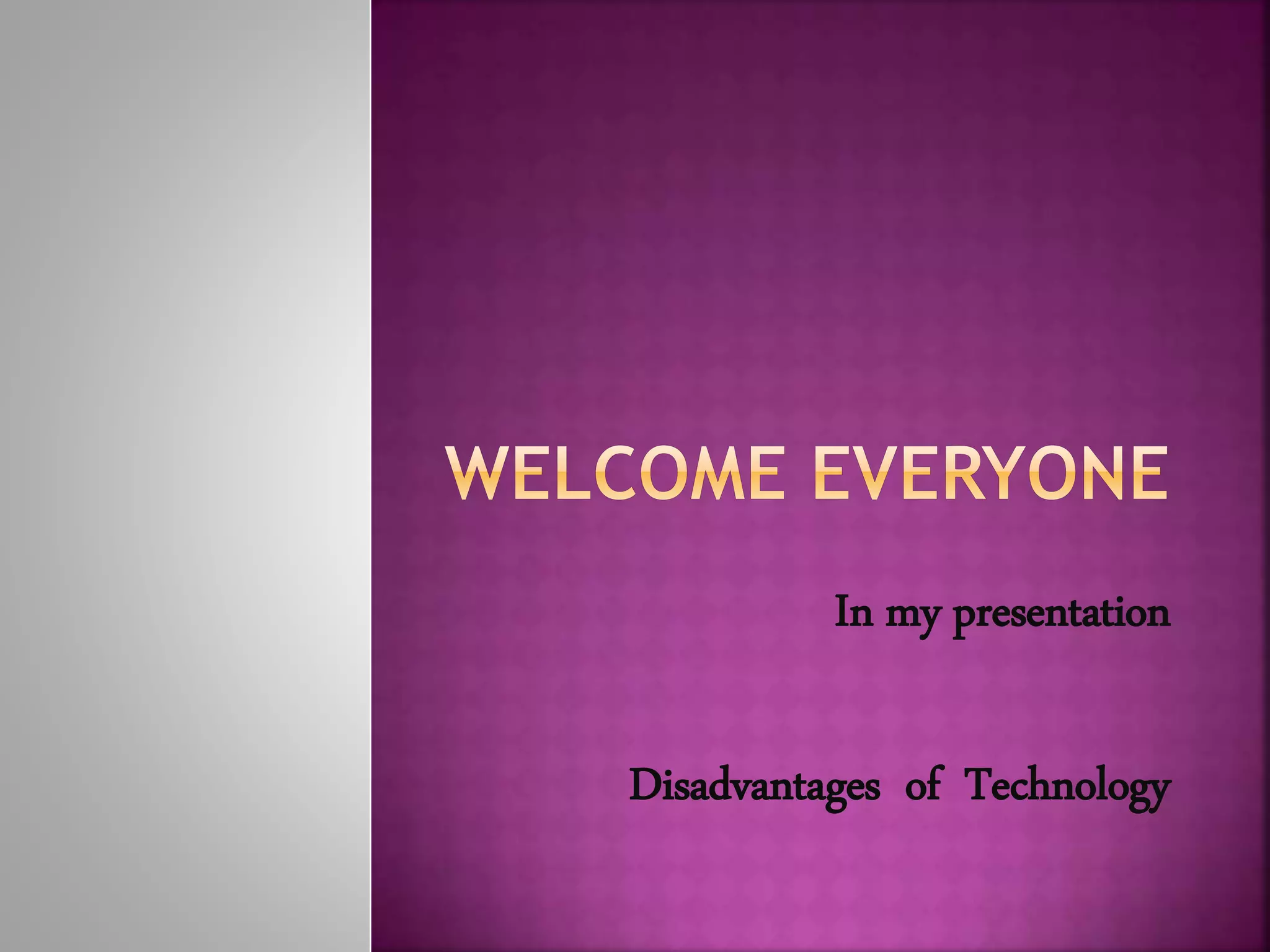 WELCOME EVERYONE

In my presentation

Disadvantages of Technology